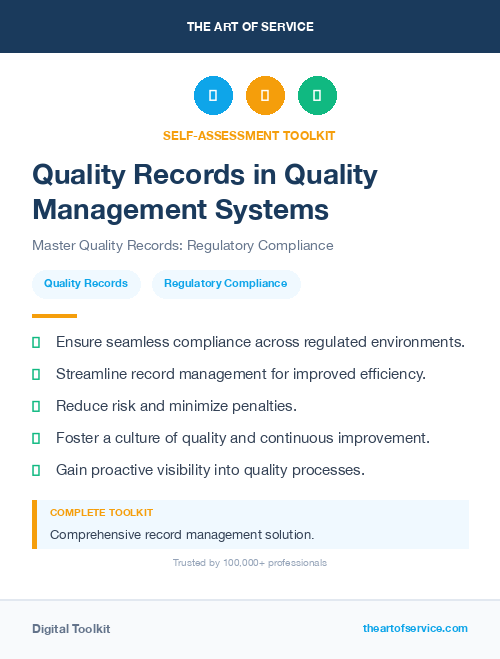 THE ART OF SERVICE

SELF-ASSESSMENT TOOLKIT

Quality Records in Quality Management Systems

Master Quality Records: Regulatory Compliance

Quality Records

Regulatory Compliance

Ensure seamless compliance across regulated environments.

Streamline record management for improved efficiency.

Reduce risk and minimize penalties.

Foster a culture of quality and continuous improvement.

Gain proactive visibility into quality processes.

COMPLETE TOOLKIT

Comprehensive record management solution.

Trusted by 100,000+ professionals

Digital Toolkit

theartofservice.com